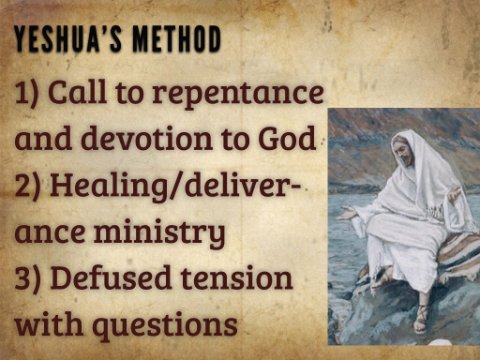 YESHUA'S METHOD

1) Call to repentance and devotion to God

2) Healing/deliverance ministry

3) Defused tension with questions